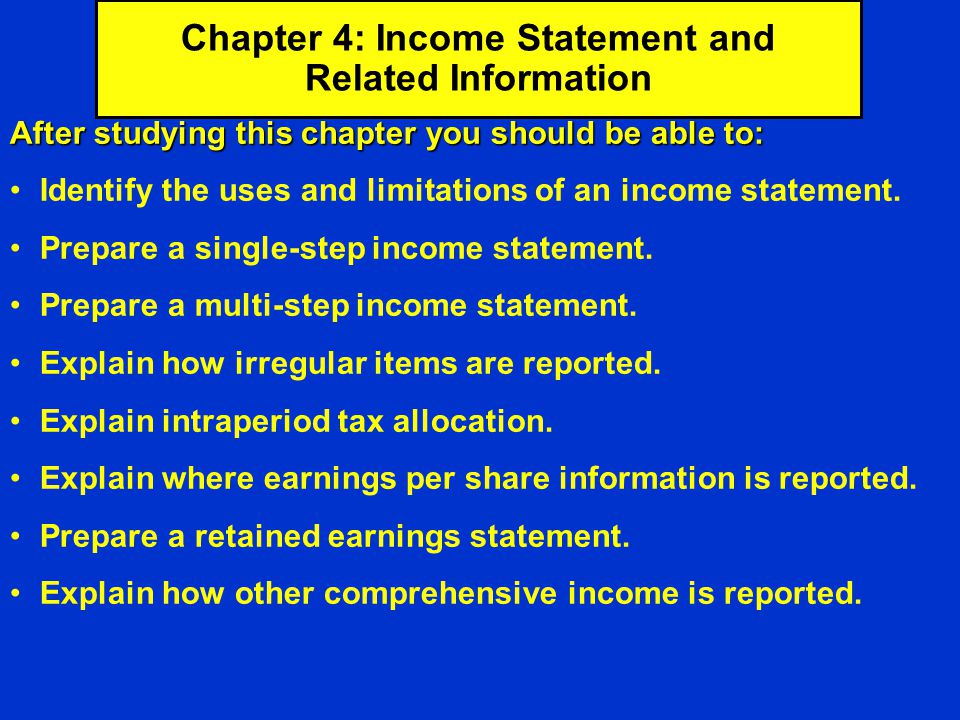 Chapter 4: Income Statement and Related Information

After studying this chapter you should be able to:

• Identify the uses and limitations of an income statement.

• Prepare a single-step income statement.

• Prepare a multi-step income statement.

• Explain how irregular items are reported.

• Explain intraperiod tax allocation.

• Explain where earnings per share information is reported.

• Prepare a retained earnings statement.

• Explain how other comprehensive income is reported.